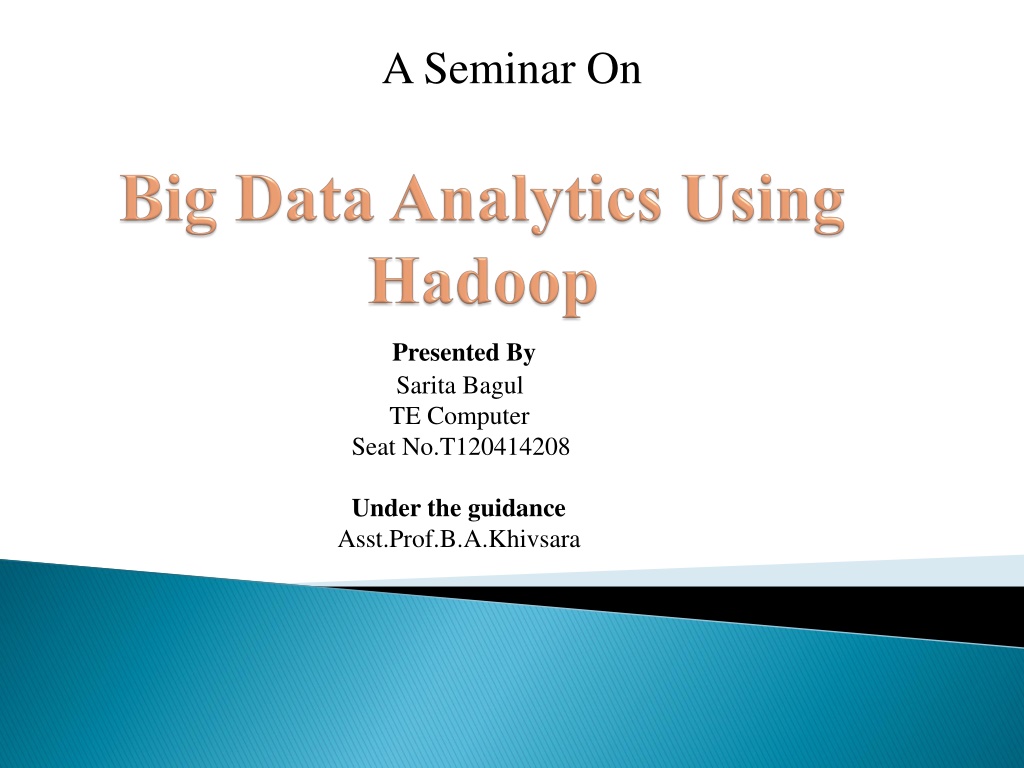 A Seminar On

Big Data Analytics Using Hadoop

Presented By
Sarita Bagul
TE Computer
Seat No.T120414208

Under the guidance
Asst.Prof.B.A.Khivsara